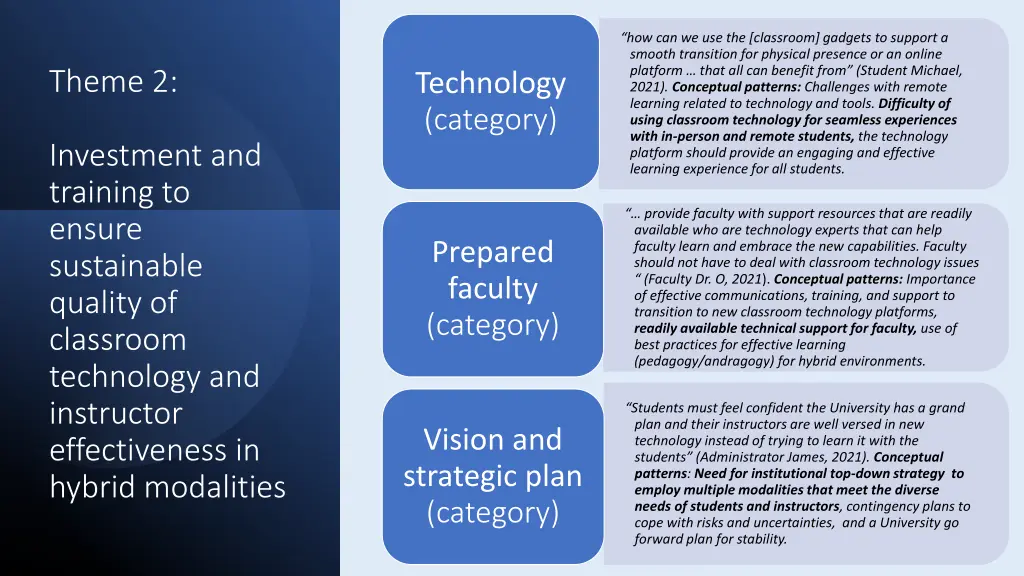 Theme 2:

Investment and training to ensure sustainable quality of classroom technology and instructor effectiveness in hybrid modalities

Technology (category)

"how can we use the [classroom] gadgets to support a smooth transition for physical presence or an online platform … that all can benefit from" (Student Michael, 2021). Conceptual patterns: Challenges with remote learning related to technology and tools. Difficulty of using classroom technology for seamless experiences with in-person and remote students, the technology platform should provide an engaging and effective learning experience for all students.

Prepared faculty (category)

"… provide faculty with support resources that are readily available who are technology experts that can help faculty learn and embrace the new capabilities. Faculty should not have to deal with classroom technology issues " (Faculty Dr. O, 2021). Conceptual patterns: Importance of effective communications, training, and support to transition to new classroom technology platforms, readily available technical support for faculty, use of best practices for effective learning (pedagogy/andragogy) for hybrid environments.

Vision and strategic plan (category)

"Students must feel confident the University has a grand plan and their instructors are well versed in new technology instead of trying to learn it with the students" (Administrator James, 2021). Conceptual patterns: Need for institutional top-down strategy to employ multiple modalities that meet the diverse needs of students and instructors, contingency plans to cope with risks and uncertainties, and a University go forward plan for stability.